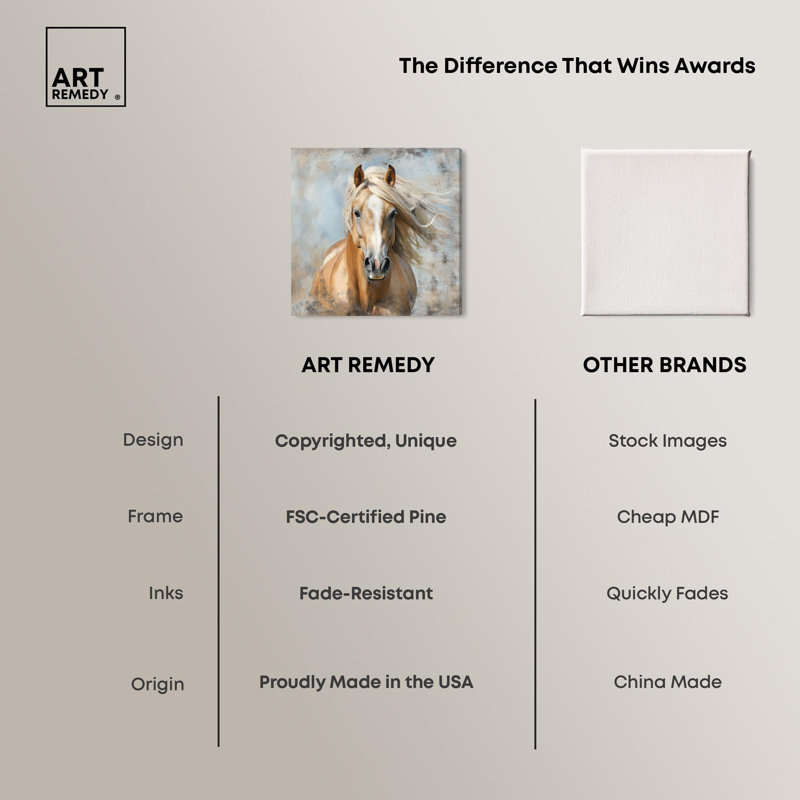 ART REMEDY ®

The Difference That Wins Awards

| | ART REMEDY | OTHER BRANDS |
|---|---|---|
| Design | Copyrighted, Unique | Stock Images |
| Frame | FSC-Certified Pine | Cheap MDF |
| Inks | Fade-Resistant | Quickly Fades |
| Origin | Proudly Made in the USA | China Made |